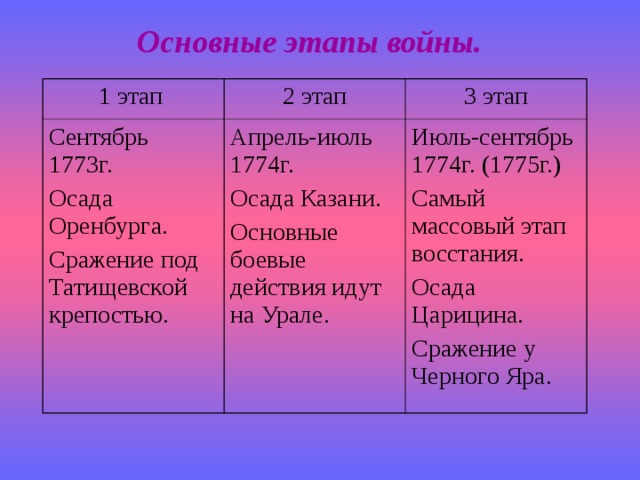 Основные этапы войны.

| 1 этап | 2 этап | 3 этап |
|---|---|---|
| Сентябрь 1773г. Осада Оренбурга. Сражение под Татищевской крепостью. | Апрель-июль 1774г. Осада Казани. Основные боевые действия идут на Урале. | Июль-сентябрь 1774г. (1775г.) Самый массовый этап восстания. Осада Царицина. Сражение у Черного Яра. |